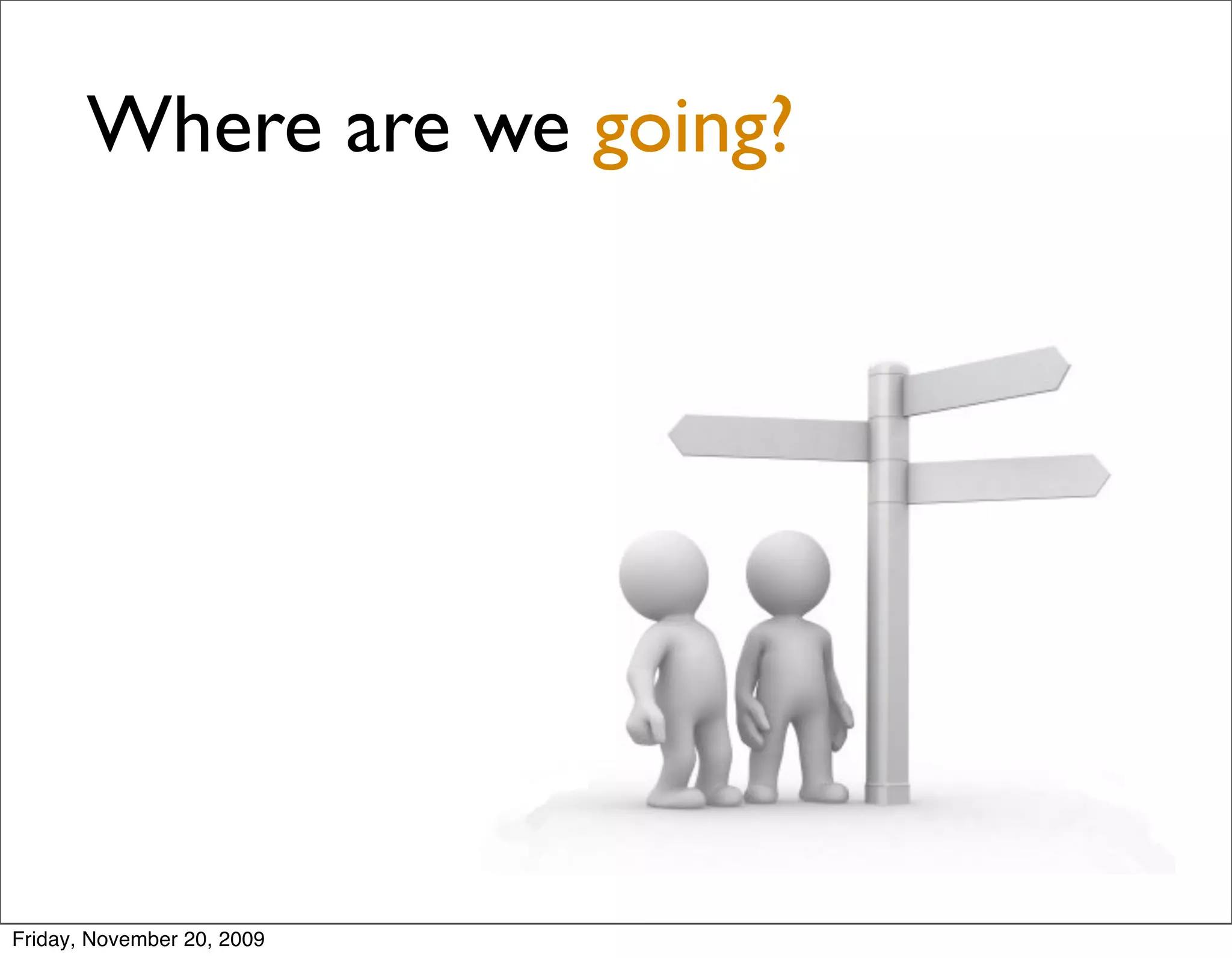 Where are we going?

Friday, November 20, 2009